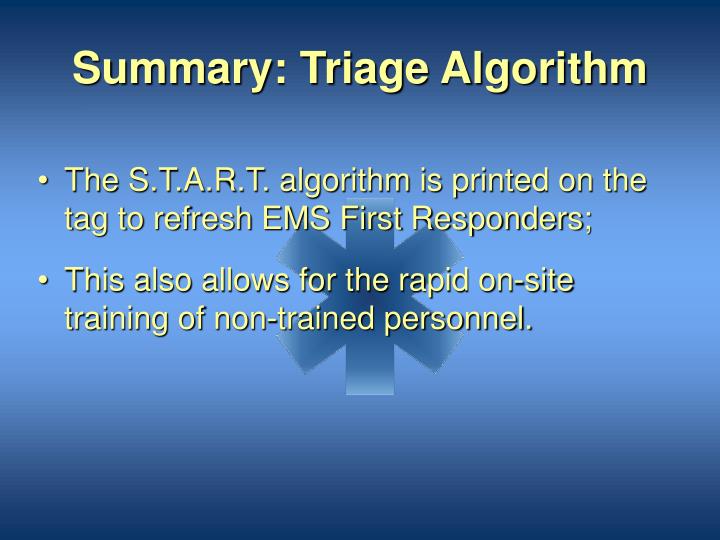 Summary: Triage Algorithm

• The S.T.A.R.T. algorithm is printed on the tag to refresh EMS First Responders;

• This also allows for the rapid on-site training of non-trained personnel.